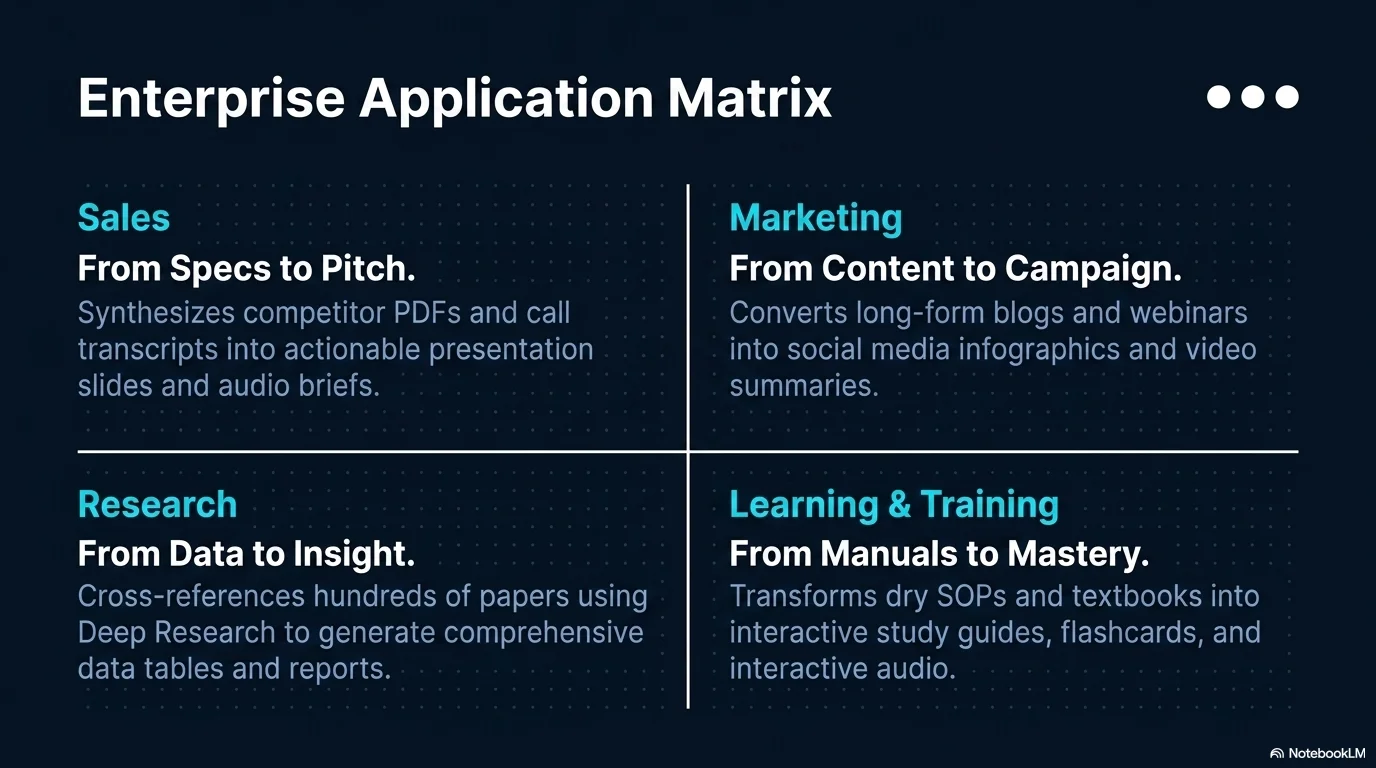 Enterprise Application Matrix

Sales

From Specs to Pitch.

Synthesizes competitor PDFs and call transcripts into actionable presentation slides and audio briefs.

Marketing

From Content to Campaign.

Converts long-form blogs and webinars into social media infographics and video summaries.

Research

From Data to Insight.

Cross-references hundreds of papers using Deep Research to generate comprehensive data tables and reports.

Learning & Training

From Manuals to Mastery.

Transforms dry SOPs and textbooks into interactive study guides, flashcards, and interactive audio.

NotebookLM